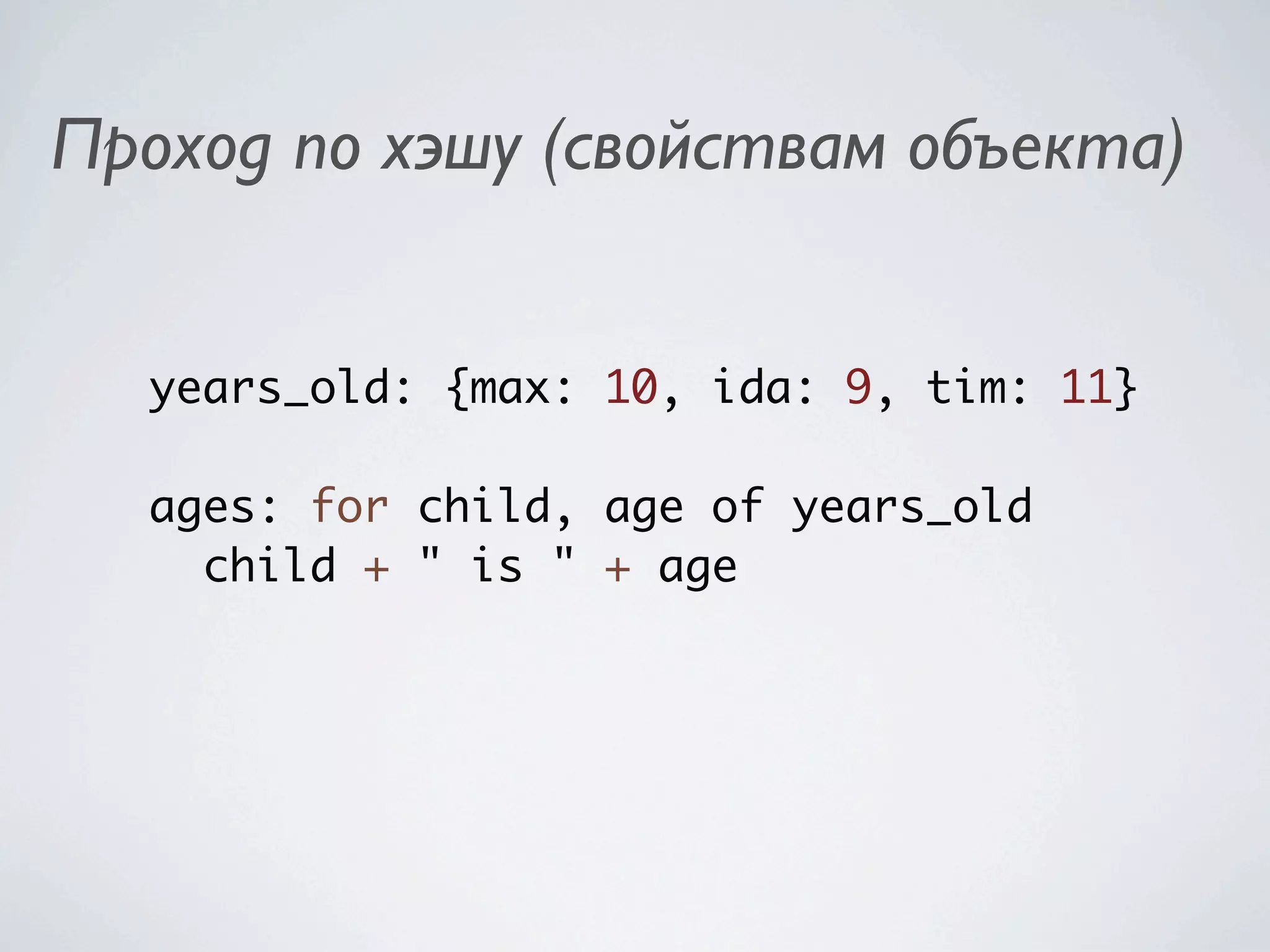 Проход по хэшу (свойствам объекта)

years_old: {max: 10, ida: 9, tim: 11}

ages: for child, age of years_old
  child + " is " + age